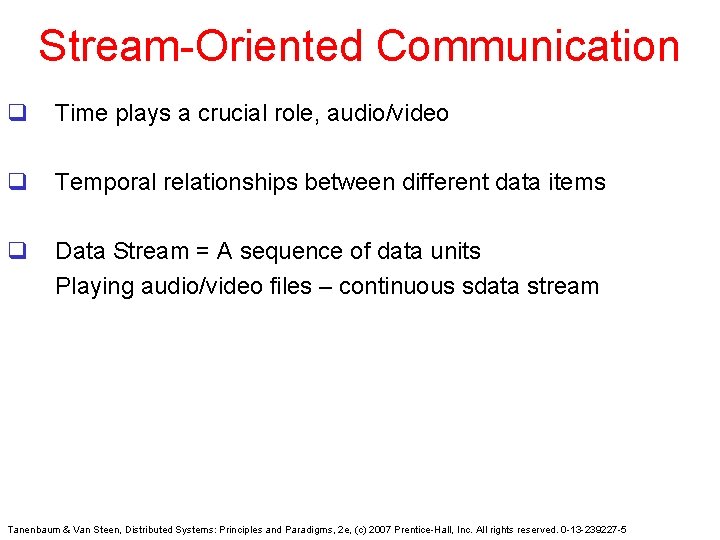 Stream-Oriented Communication

❑ Time plays a crucial role, audio/video

❑ Temporal relationships between different data items

❑ Data Stream = A sequence of data units
Playing audio/video files – continuous sdata stream

Tanenbaum & Van Steen, Distributed Systems: Principles and Paradigms, 2e, (c) 2007 Prentice-Hall, Inc. All rights reserved. 0-13-239227-5